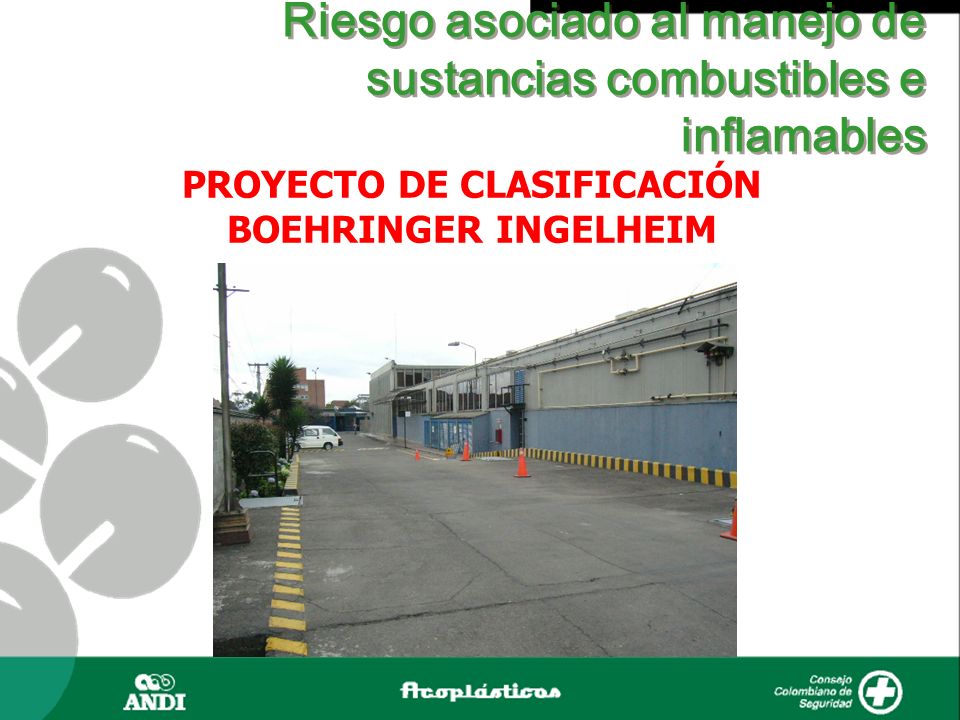 Riesgo asociado al manejo de sustancias combustibles e inflamables

PROYECTO DE CLASIFICACIÓN BOEHRINGER INGELHEIM

ANDI

Acoplásticos

Consejo Colombiano de Seguridad